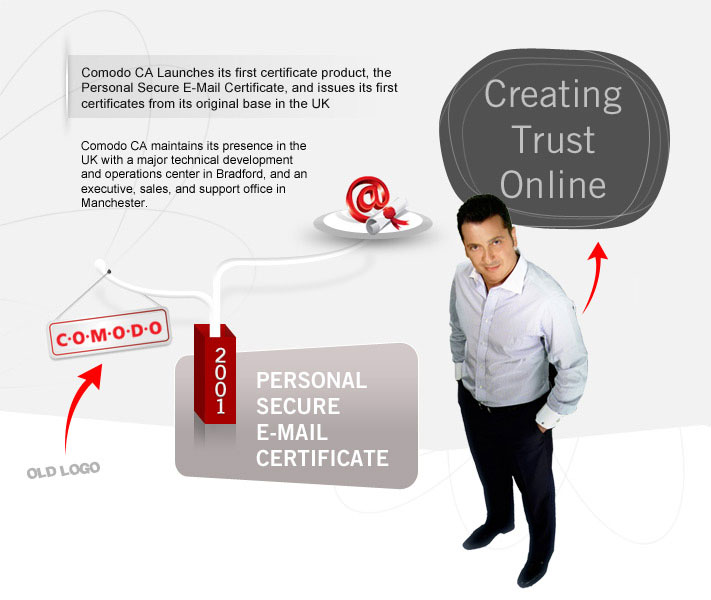 Comodo CA Launches its first certificate product, the Personal Secure E-Mail Certificate, and issues its first certificates from its original base in the UK

Comodo CA maintains its presence in the UK with a major technical development and operations center in Bradford, and an executive, sales, and support office in Manchester.

Creating Trust Online

@

C·O·M·O·D·O

OLD LOGO

2001

PERSONAL SECURE E-MAIL CERTIFICATE